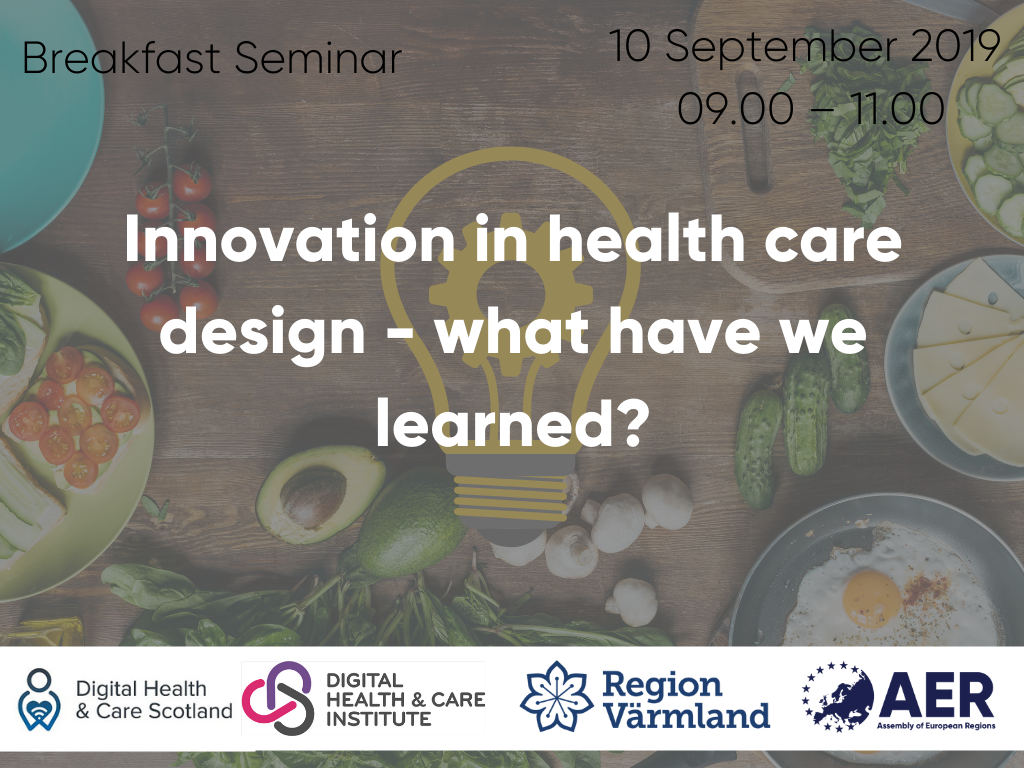 Breakfast Seminar

10 September 2019
09.00 – 11.00

Innovation in health care design - what have we learned?

Digital Health & Care Scotland

DIGITAL HEALTH & CARE INSTITUTE

Region Värmland

AER
Assembly of European Regions